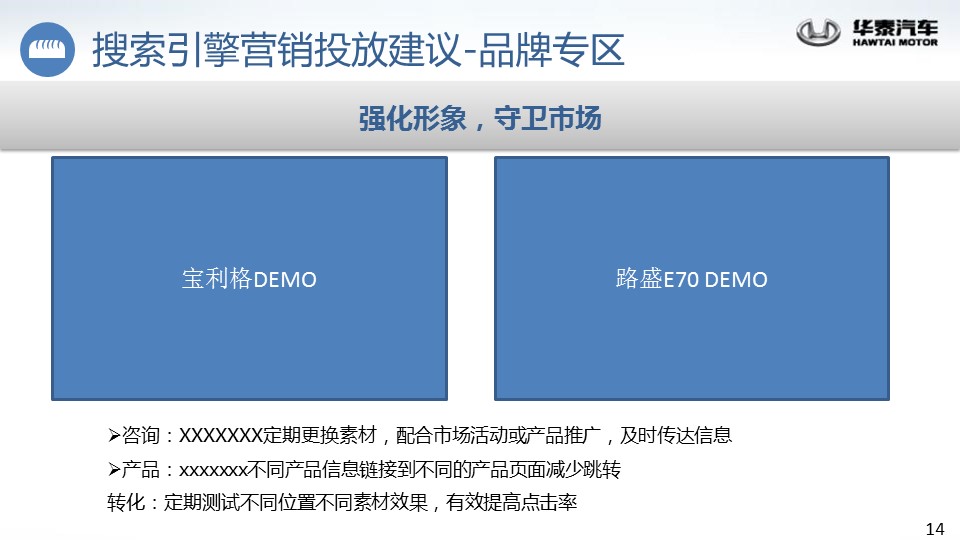 搜索引擎营销投放建议-品牌专区

华泰汽车
HAWTAI MOTOR

强化形象，守卫市场

宝利格DEMO

路盛E70 DEMO

➢咨询：XXXXXXX定期更换素材，配合市场活动或产品推广，及时传达信息
➢产品：xxxxxxx不同产品信息链接到不同的产品页面减少跳转
转化：定期测试不同位置不同素材效果，有效提高点击率

14